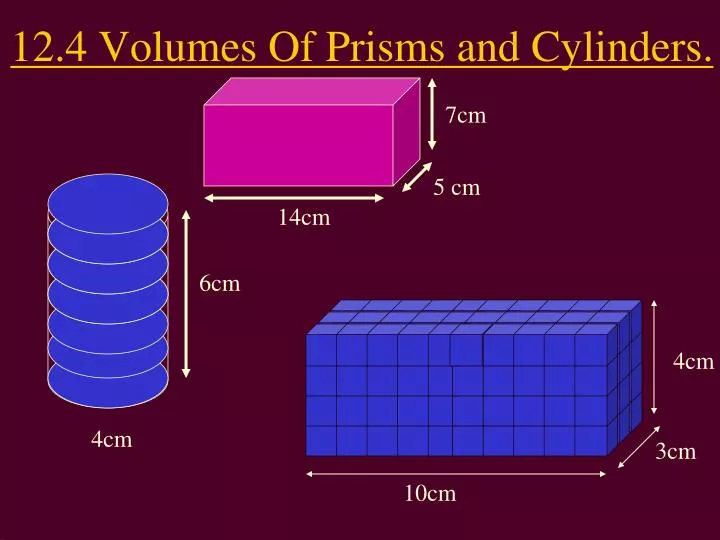 12.4 Volumes Of Prisms and Cylinders.

7cm

5 cm

14cm

6cm

4cm

4cm

3cm

10cm